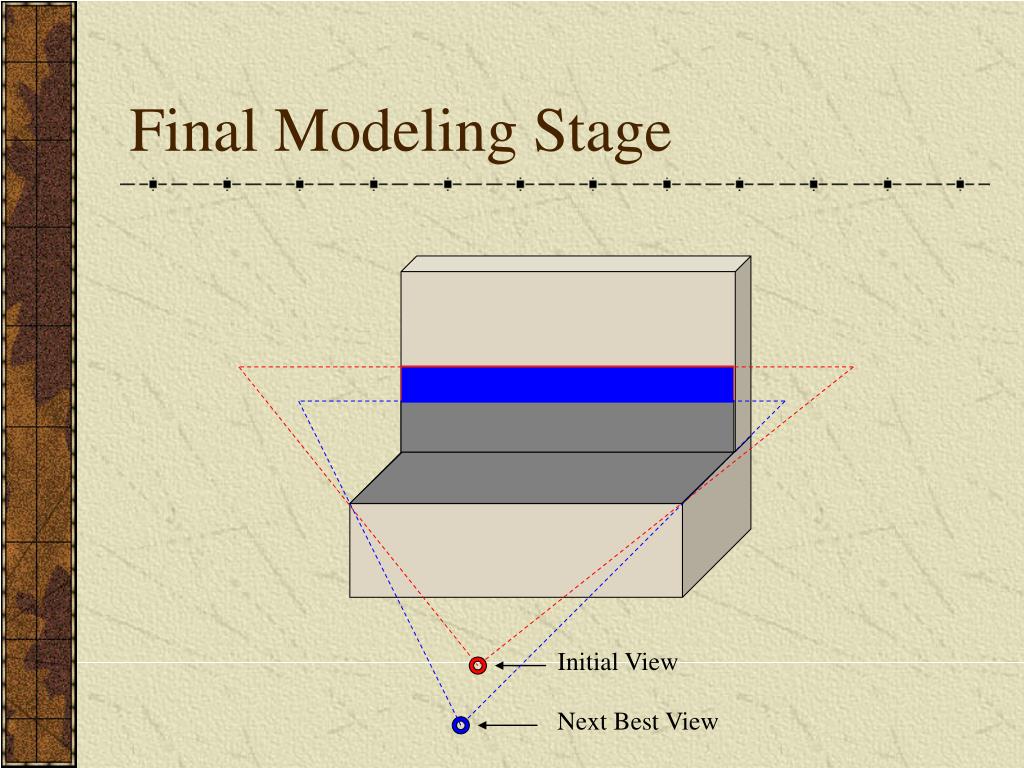 Final Modeling Stage

Initial View

Next Best View